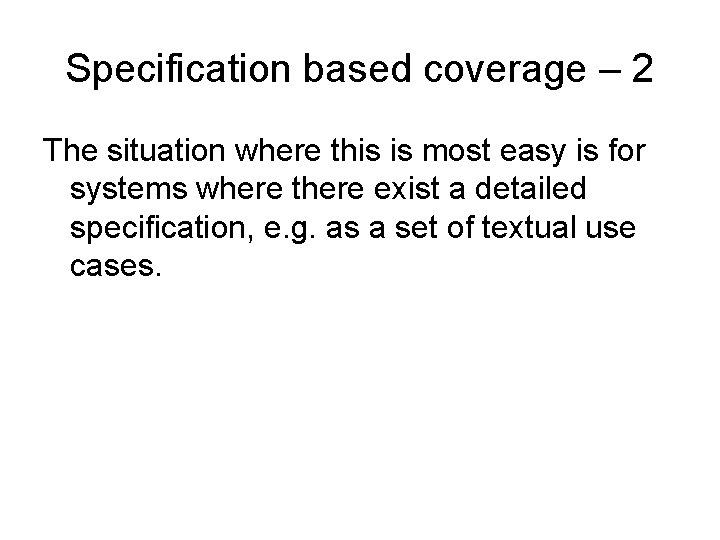 Specification based coverage – 2

The situation where this is most easy is for systems where there exist a detailed specification, e.g. as a set of textual use cases.